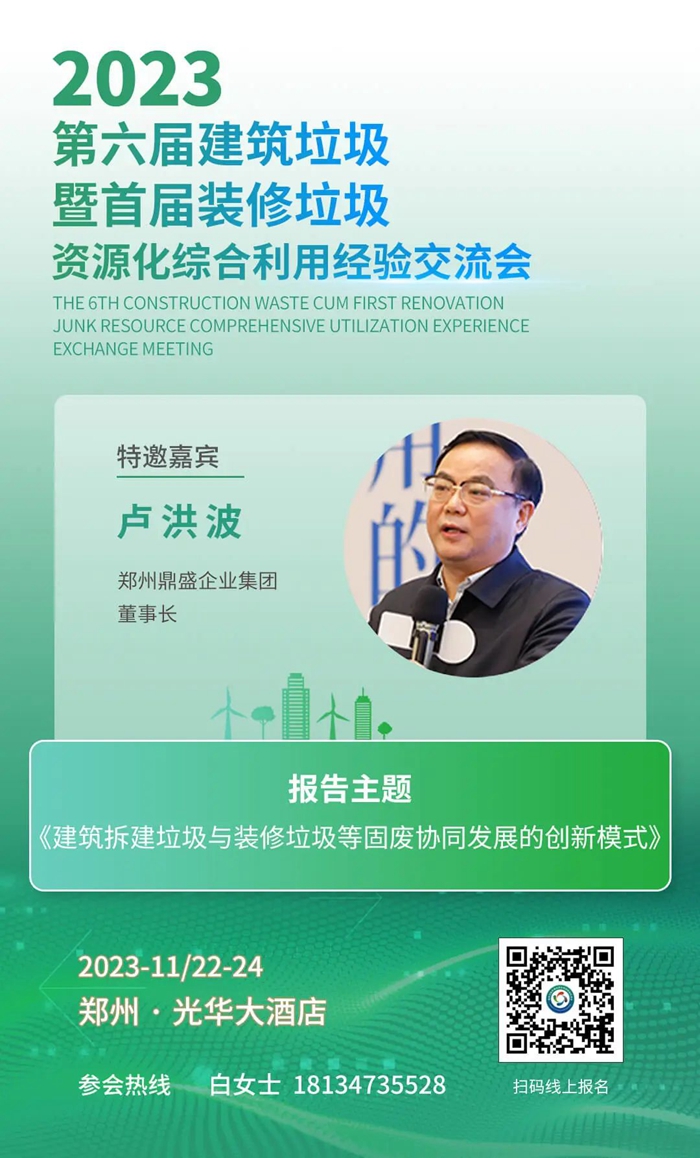 2023
第六届建筑垃圾
暨首届装修垃圾
资源化综合利用经验交流会
THE 6TH CONSTRUCTION WASTE CUM FIRST RENOVATION JUNK RESOURCE COMPREHENSIVE UTILIZATION EXPERIENCE EXCHANGE MEETING

特邀嘉宾
卢洪波
郑州鼎盛企业集团
董事长

报告主题
《建筑拆建垃圾与装修垃圾等固废协同发展的创新模式》

2023-11/22-24
郑州 · 光华大酒店
参会热线 白女士 18134735528

扫码线上报名